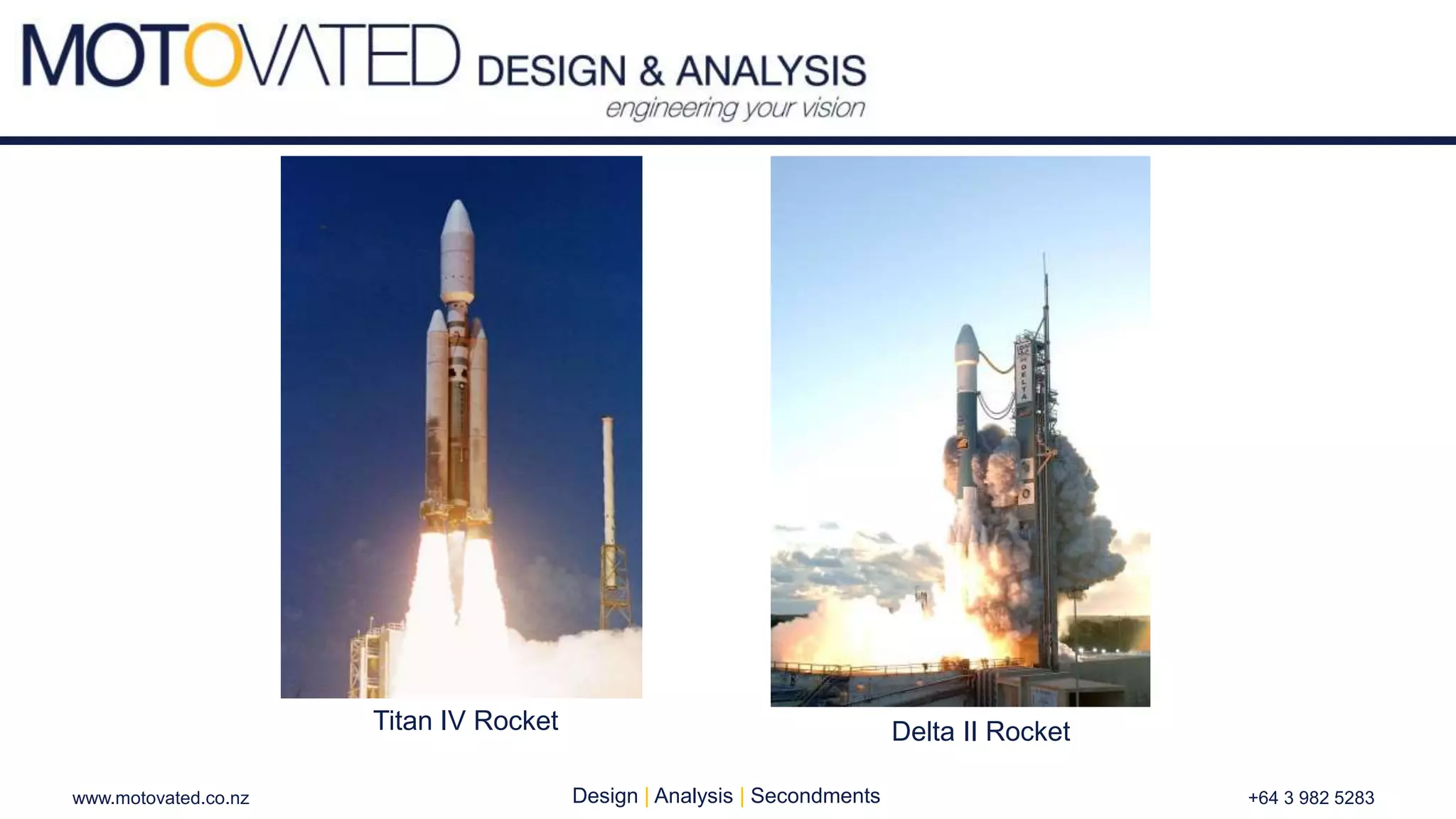 MOTOVATED DESIGN & ANALYSIS
engineering your vision

DELTA

Titan IV Rocket

Delta II Rocket

www.motovated.co.nz

Design | Analysis | Secondments

+64 3 982 5283